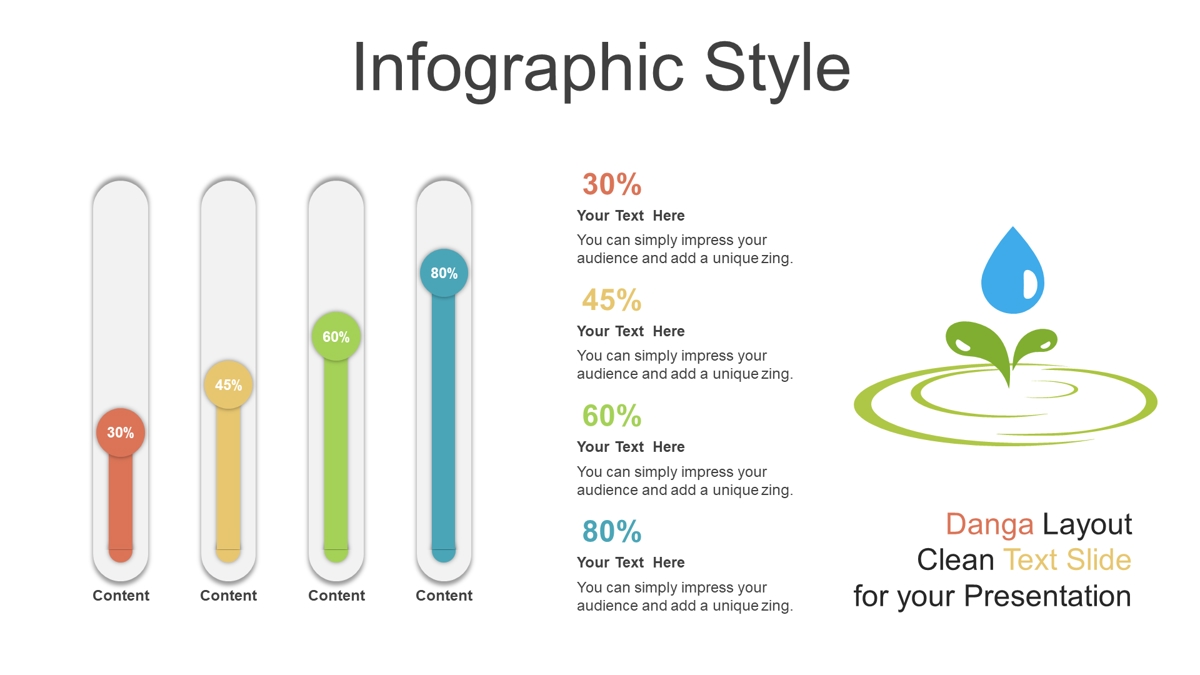 Infographic Style

30%

45%

60%

80%

Content

Content

Content

Content

30%
Your Text Here
You can simply impress your audience and add a unique zing.

45%
Your Text Here
You can simply impress your audience and add a unique zing.

60%
Your Text Here
You can simply impress your audience and add a unique zing.

80%
Your Text Here
You can simply impress your audience and add a unique zing.

Danga Layout
Clean Text Slide
for your Presentation